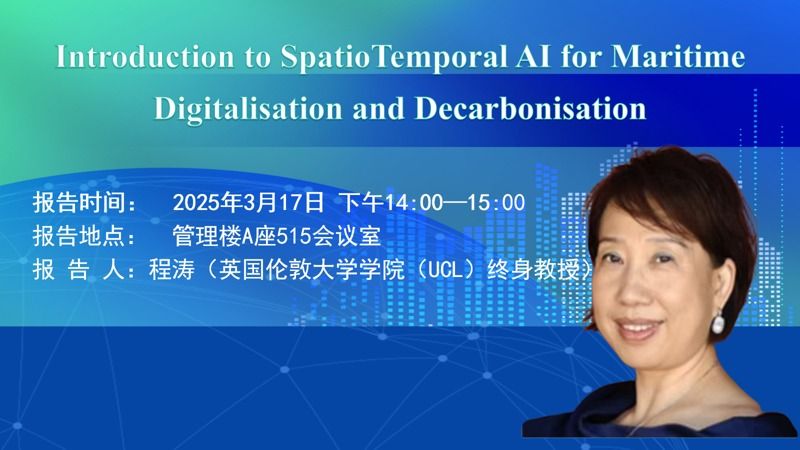 Introduction to SpatioTemporal AI for Maritime Digitalisation and Decarbonisation

报告时间： 2025年3月17日 下午14:00—15:00
报告地点： 管理楼A座515会议室
报 告 人：程涛（英国伦敦大学学院（UCL）终身教授）